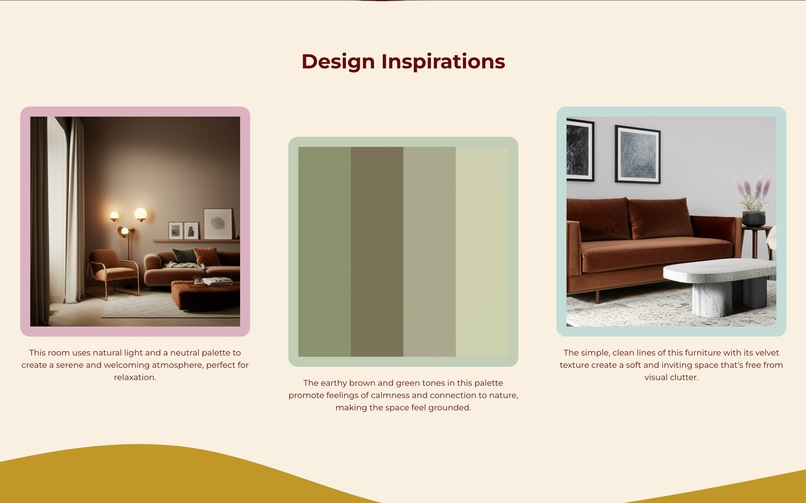 Design Inspirations

This room uses natural light and a neutral palette to create a serene and welcoming atmosphere, perfect for relaxation.

The earthy brown and green tones in this palette promote feelings of calmness and connection to nature, making the space feel grounded.

The simple, clean lines of this furniture with its velvet texture create a soft and inviting space that's free from visual clutter.